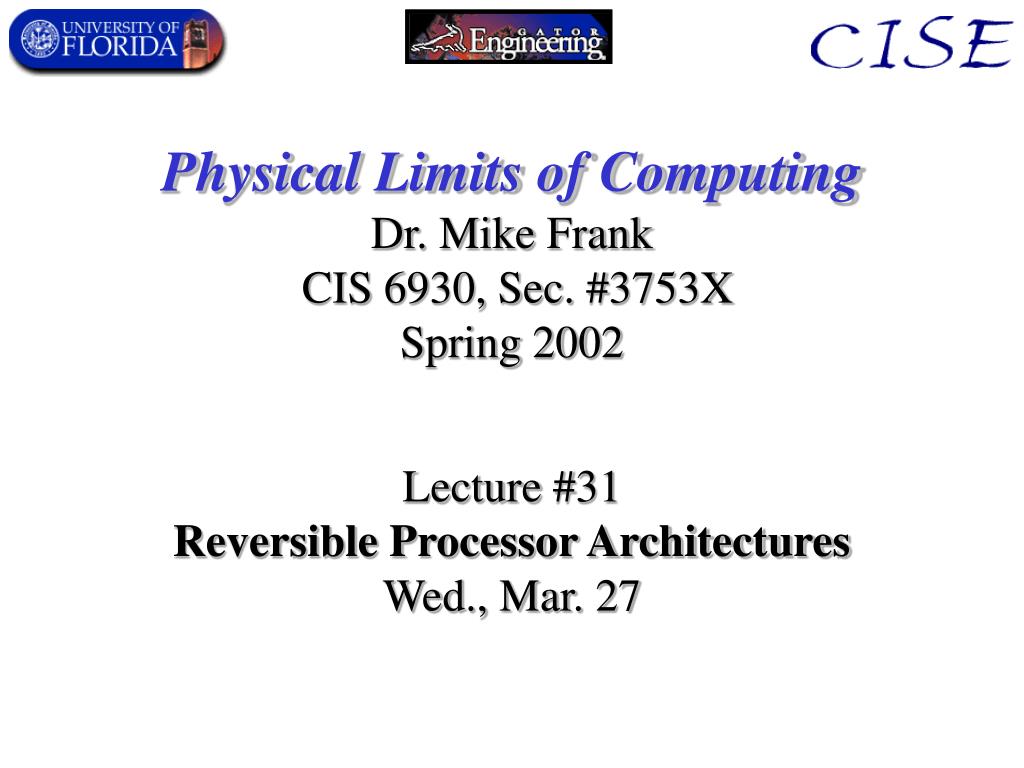 UNIVERSITY OF FLORIDA

GATOR Engineering

CISE

Physical Limits of Computing
Dr. Mike Frank
CIS 6930, Sec. #3753X
Spring 2002

Lecture #31
Reversible Processor Architectures
Wed., Mar. 27